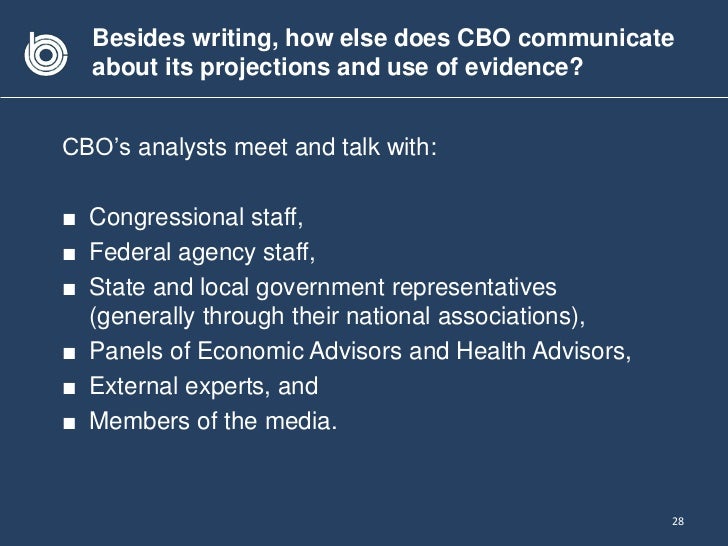 Besides writing, how else does CBO communicate about its projections and use of evidence?

CBO's analysts meet and talk with:

■ Congressional staff,
■ Federal agency staff,
■ State and local government representatives (generally through their national associations),
■ Panels of Economic Advisors and Health Advisors,
■ External experts, and
■ Members of the media.

28